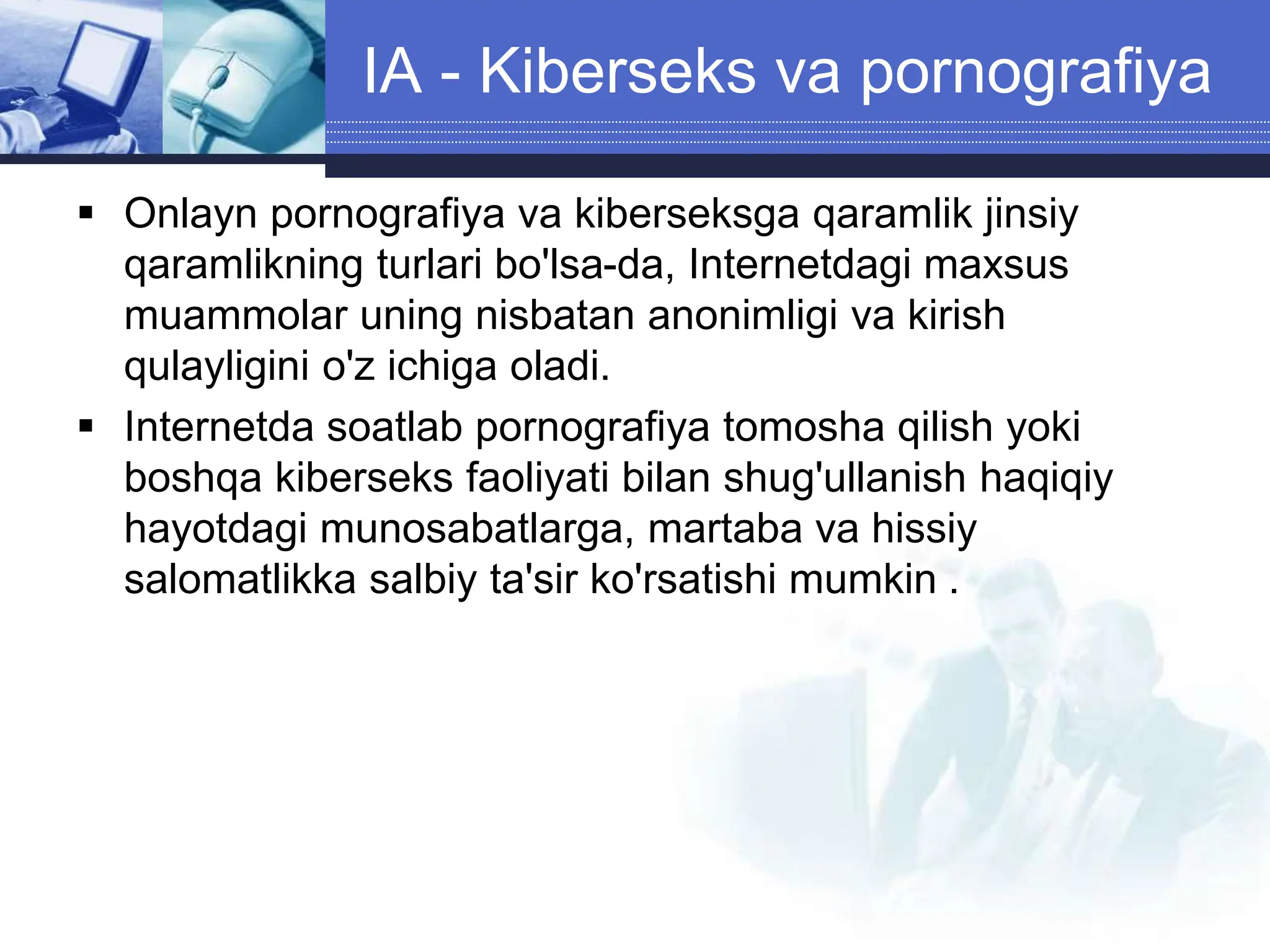 IA - Kiberseks va pornografiya

▪ Onlayn pornografiya va kiberseksga qaramlik jinsiy qaramlikning turlari bo'lsa-da, Internetdagi maxsus muammolar uning nisbatan anonimligi va kirish qulayligini o'z ichiga oladi.

▪ Internetda soatlab pornografiya tomosha qilish yoki boshqa kiberseks faoliyati bilan shug'ullanish haqiqiy hayotdagi munosabatlarga, martaba va hissiy salomatlikka salbiy ta'sir ko'rsatishi mumkin .